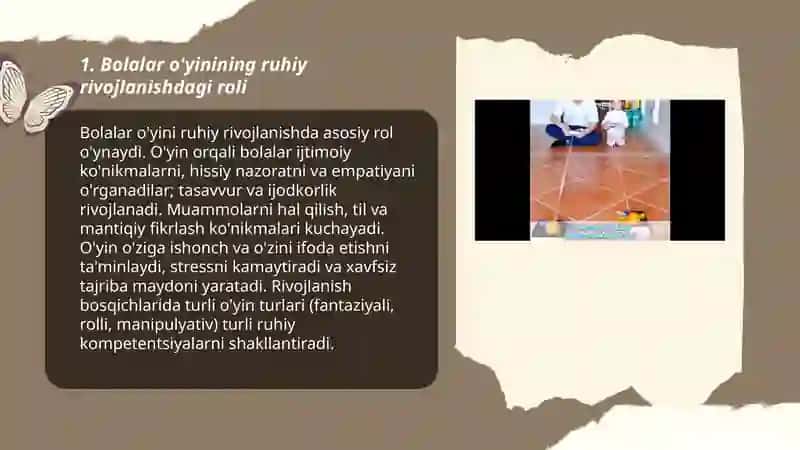 1. Bolalar o'yinining ruhiy rivojlanishdagi roli

Bolalar o'yini ruhiy rivojlanishda asosiy rol o'ynaydi. O'yin orqali bolalar ijtimoiy ko'nikmalarni, hissiy nazoratni va empatiyani o'rganadilar; tasavvur va ijodkorlik rivojlanadi. Muammolarni hal qilish, til va mantiqiy fikrlash ko'nikmalari kuchayadi. O'yin o'ziga ishonch va o'zini ifoda etishni ta'minlaydi, stressni kamaytiradi va xavfsiz tajriba maydoni yaratadi. Rivojlanish bosqichlarida turli o'yin turlari (fantaziyali, rolli, manipulyativ) turli ruhiy kompetentsiyalarni shakllantiradi.